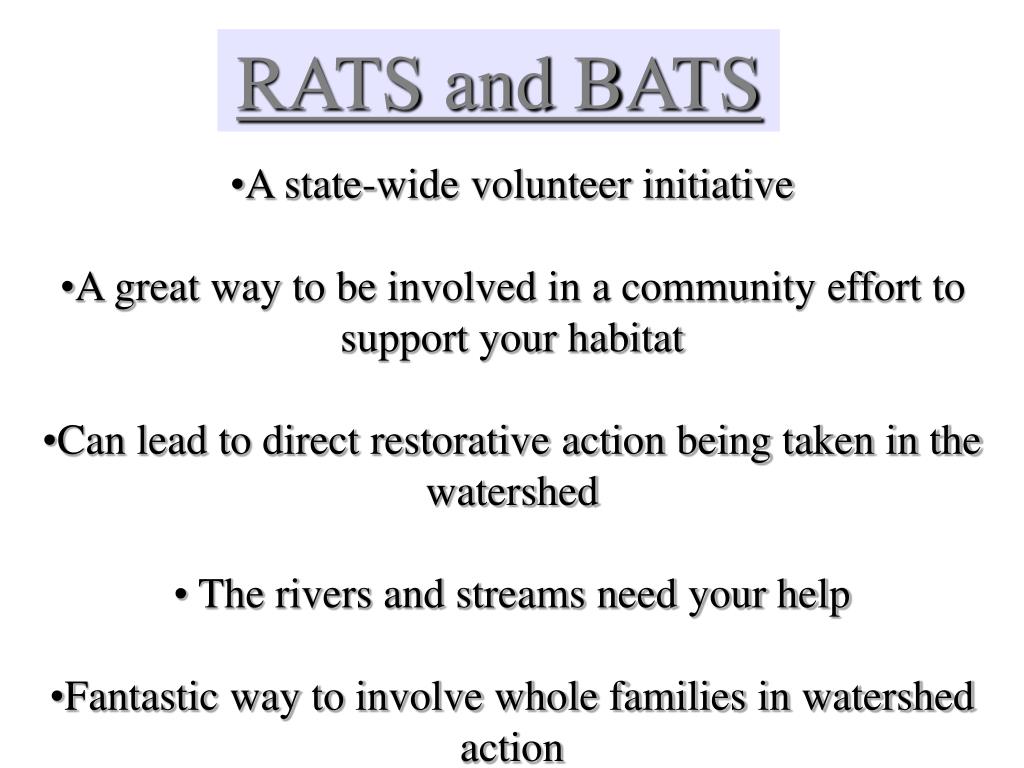 RATS and BATS

•A state-wide volunteer initiative

•A great way to be involved in a community effort to support your habitat

•Can lead to direct restorative action being taken in the watershed

• The rivers and streams need your help

•Fantastic way to involve whole families in watershed action